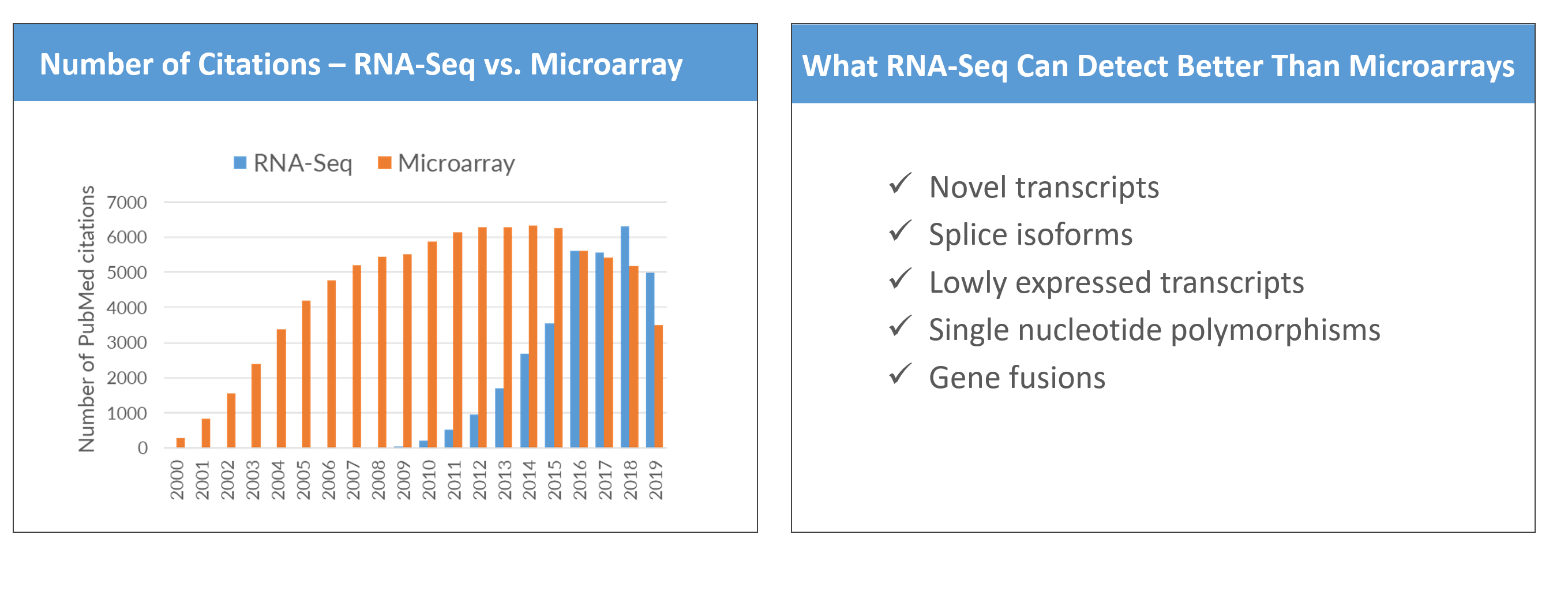 Number of Citations – RNA-Seq vs. Microarray

RNA-Seq Microarray

Number of PubMed citations

7000
6000
5000
4000
3000
2000
1000
0

2000
2001
2002
2003
2004
2005
2006
2007
2008
2009
2010
2011
2012
2013
2014
2015
2016
2017
2018
2019

What RNA-Seq Can Detect Better Than Microarrays

✓ Novel transcripts
✓ Splice isoforms
✓ Lowly expressed transcripts
✓ Single nucleotide polymorphisms
✓ Gene fusions